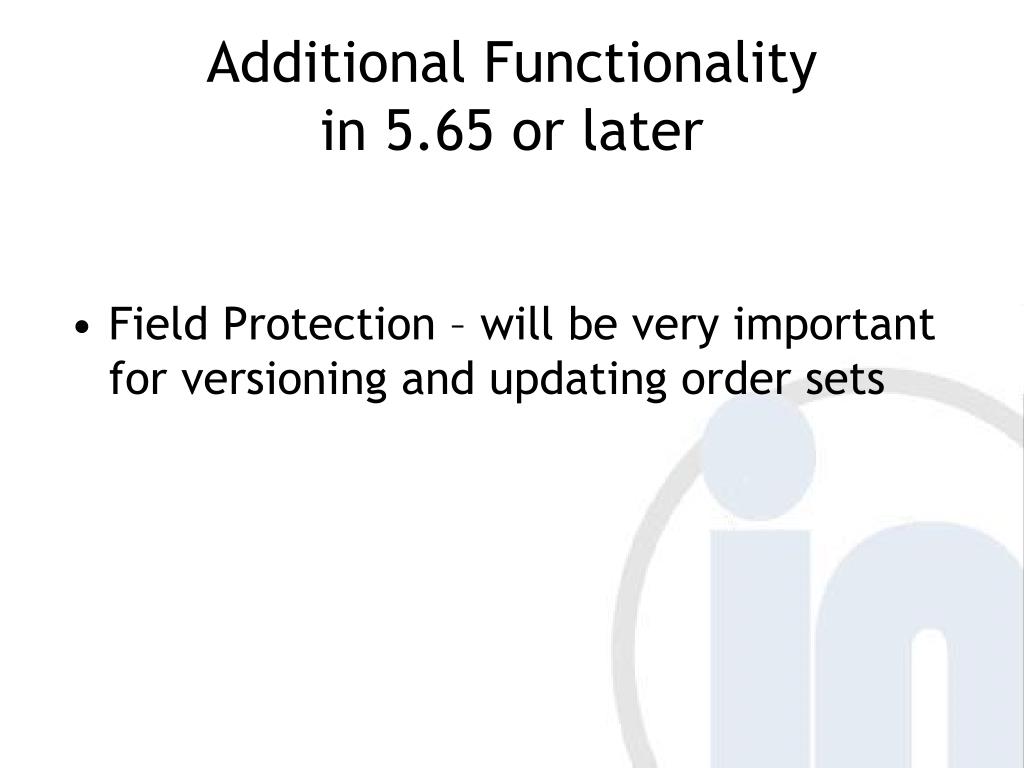 Additional Functionality in 5.65 or later

• Field Protection – will be very important for versioning and updating order sets